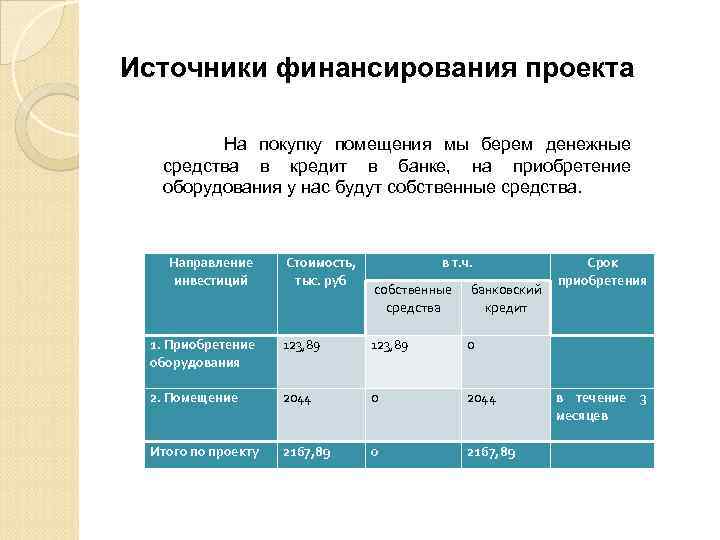 Источники финансирования проекта

На покупку помещения мы берем денежные средства в кредит в банке, на приобретение оборудования у нас будут собственные средства.

| Направление инвестиций | Стоимость, тыс. руб | в т.ч. собственные средства | в т.ч. банковский кредит | Срок приобретения |
|---|---|---|---|---|
| 1. Приобретение оборудования | 123,89 | 123,89 | 0 | |
| 2. Помещение | 2044 | 0 | 2044 | в течение 3 месяцев |
| Итого по проекту | 2167,89 | 0 | 2167,89 | |